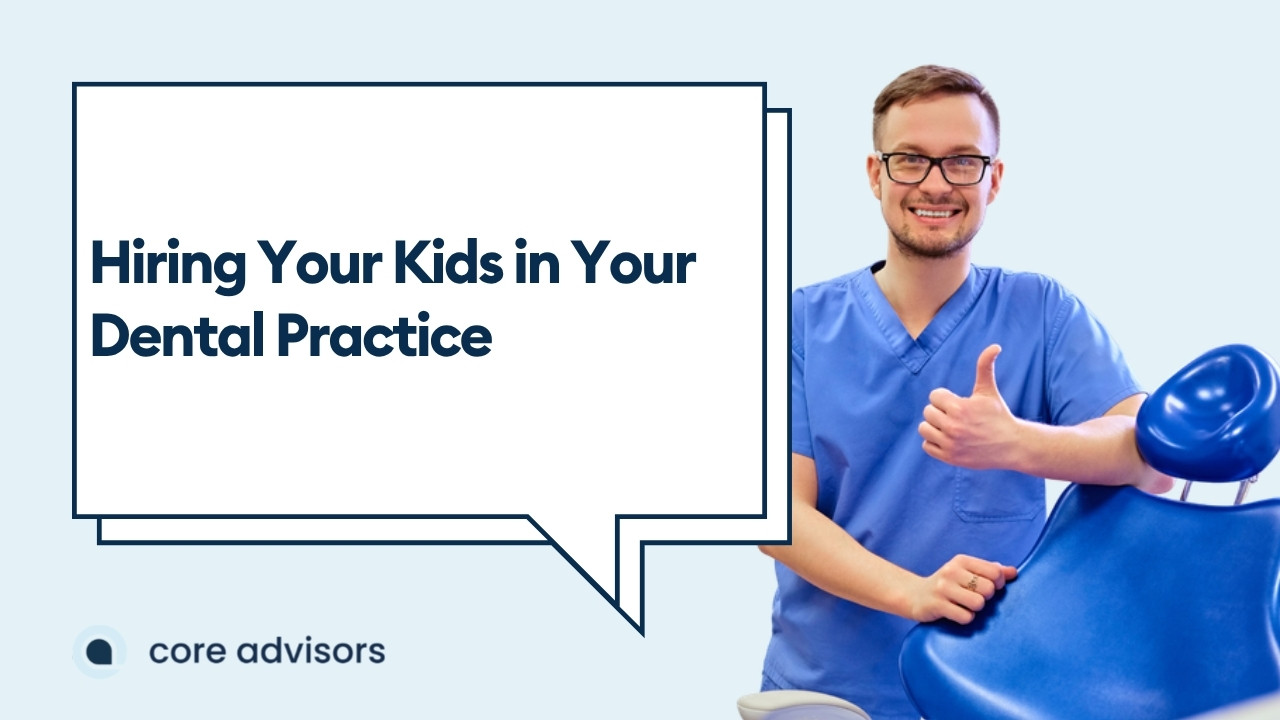 Hiring Your Kids in Your Dental Practice

core advisors